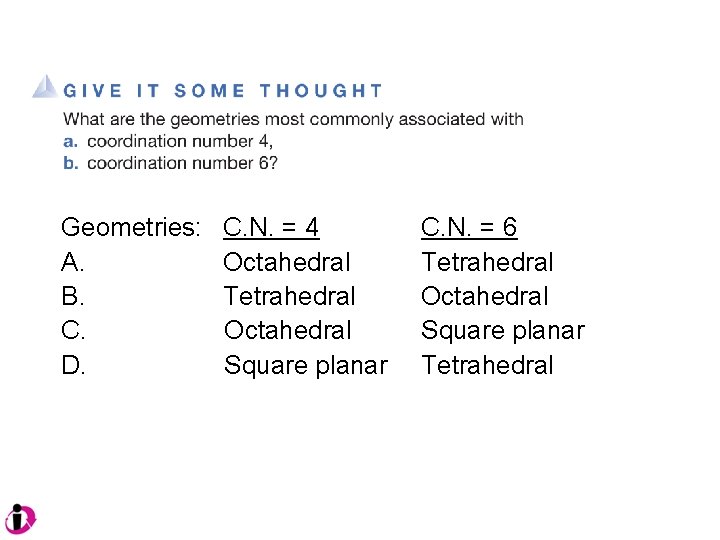 GIVE IT SOME THOUGHT
What are the geometries most commonly associated with
a. coordination number 4,
b. coordination number 6?

| Geometries: | C.N. = 4 | C.N. = 6 |
|---|---|---|
| A. | Octahedral | Tetrahedral |
| B. | Tetrahedral | Octahedral |
| C. | Octahedral | Square planar |
| D. | Square planar | Tetrahedral |